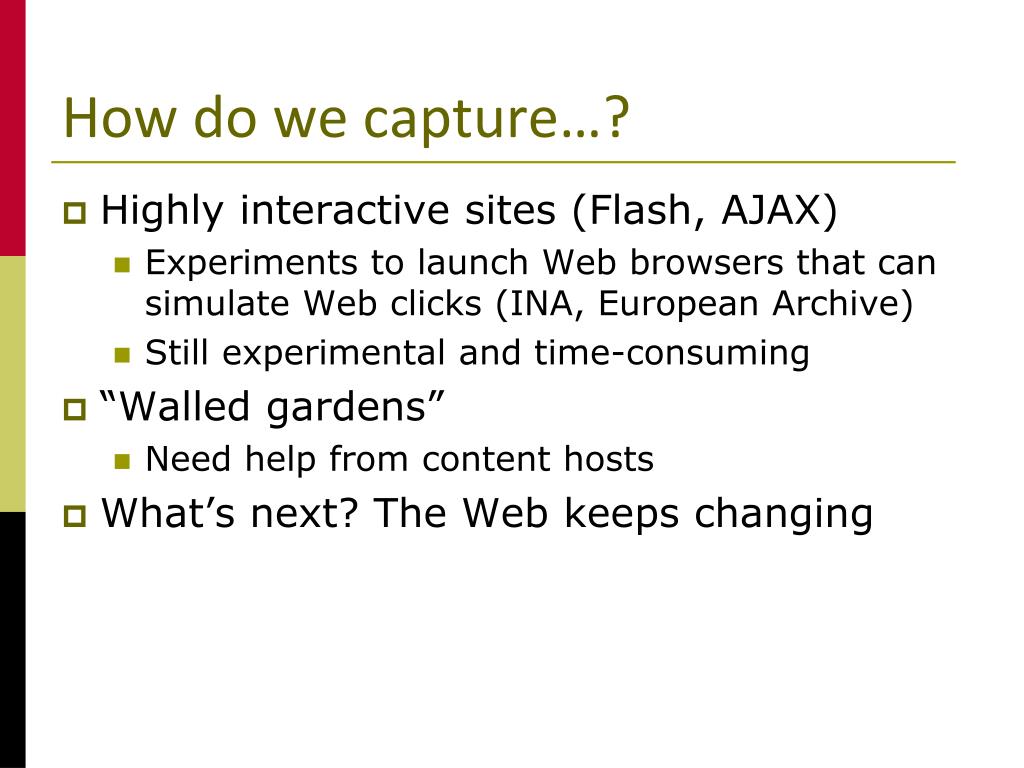 How do we capture…?

Highly interactive sites (Flash, AJAX)

Experiments to launch Web browsers that can simulate Web clicks (INA, European Archive)

Still experimental and time-consuming

“Walled gardens”

Need help from content hosts

What’s next? The Web keeps changing